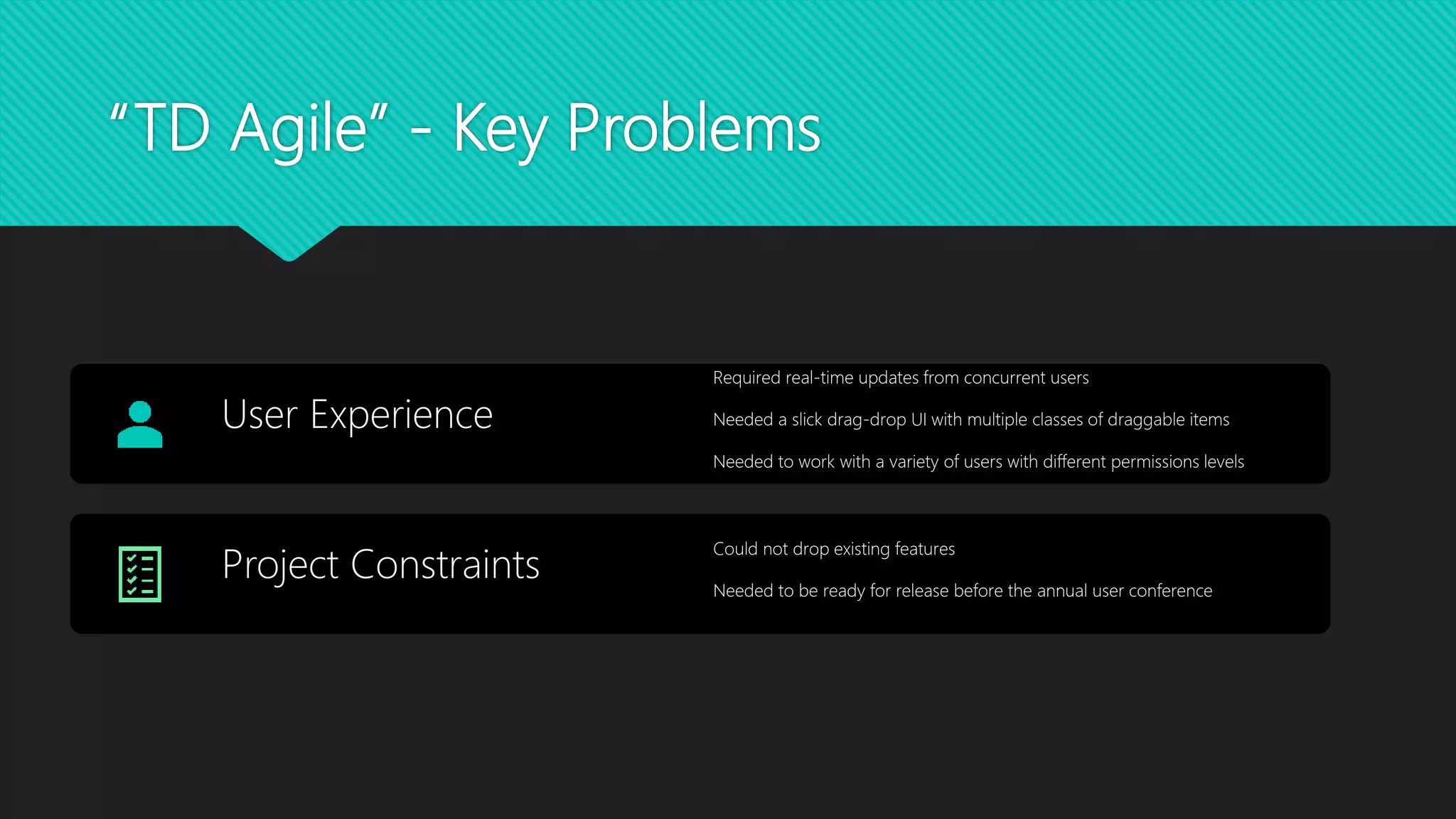 “TD Agile” - Key Problems

User Experience

Required real-time updates from concurrent users

Needed a slick drag-drop UI with multiple classes of draggable items

Needed to work with a variety of users with different permissions levels

Project Constraints

Could not drop existing features

Needed to be ready for release before the annual user conference